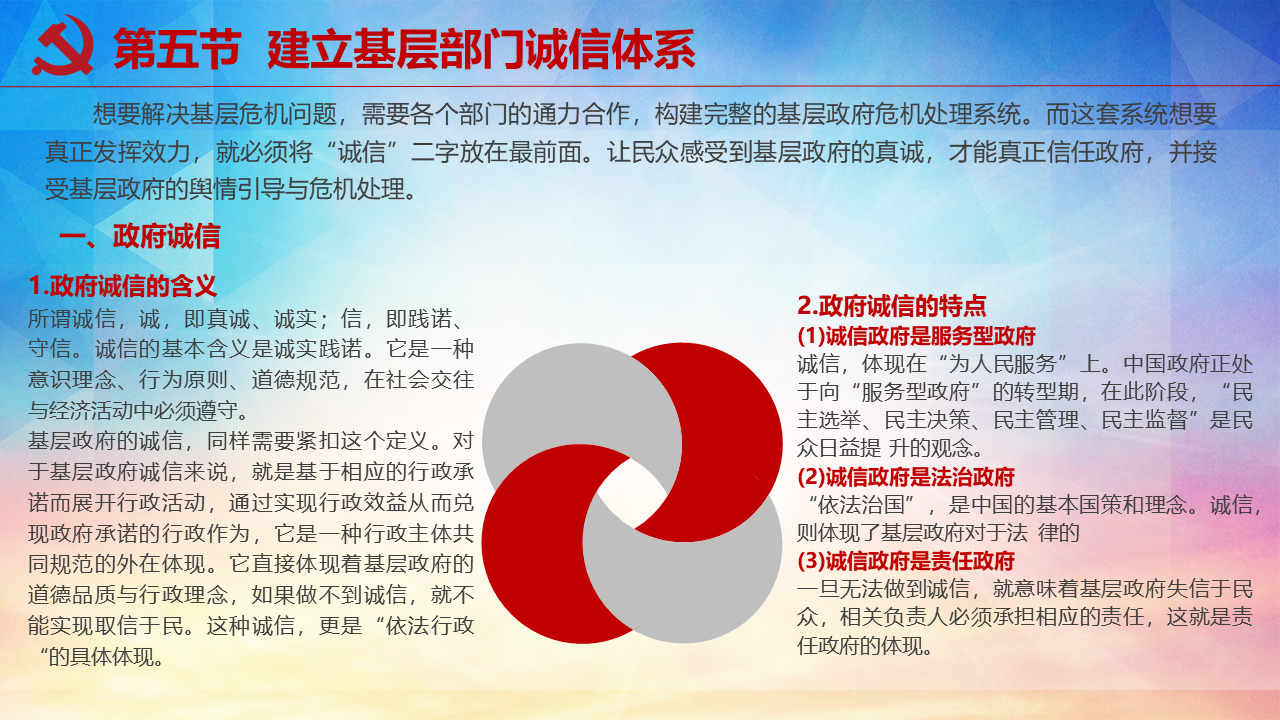 第五节 建立基层部门诚信体系

想要解决基层危机问题，需要各个部门的通力合作，构建完整的基层政府危机处理系统。而这套系统想要真正发挥效力，就必须将“诚信”二字放在最前面。让民众感受到基层政府的真诚，才能真正信任政府，并接受基层政府的舆情引导与危机处理。

一、政府诚信

1.政府诚信的含义

所谓诚信，诚，即真诚、诚实；信，即践诺、守信。诚信的基本含义是诚实践诺。它是一种意识理念、行为原则、道德规范，在社会交往与经济活动中必须遵守。

基层政府的诚信，同样需要紧扣这个定义。对于基层政府诚信来说，就是基于相应的行政承诺而展开行政活动，通过实现行政效益从而兑现政府承诺的行政作为，它是一种行政主体共同规范的外在体现。它直接体现着基层政府的道德品质与行政理念，如果做不到诚信，就不能实现取信于民。这种诚信，更是“依法行政“的具体体现。

2.政府诚信的特点

(1)诚信政府是服务型政府

诚信，体现在“为人民服务”上。中国政府正处于向“服务型政府”的转型期，在此阶段，“民主选举、民主决策、民主管理、民主监督”是民众日益提 升的观念。

(2)诚信政府是法治政府

“依法治国”，是中国的基本国策和理念。诚信，则体现了基层政府对于法 律的

(3)诚信政府是责任政府

一旦无法做到诚信，就意味着基层政府失信于民众，相关负责人必须承担相应的责任，这就是责任政府的体现。